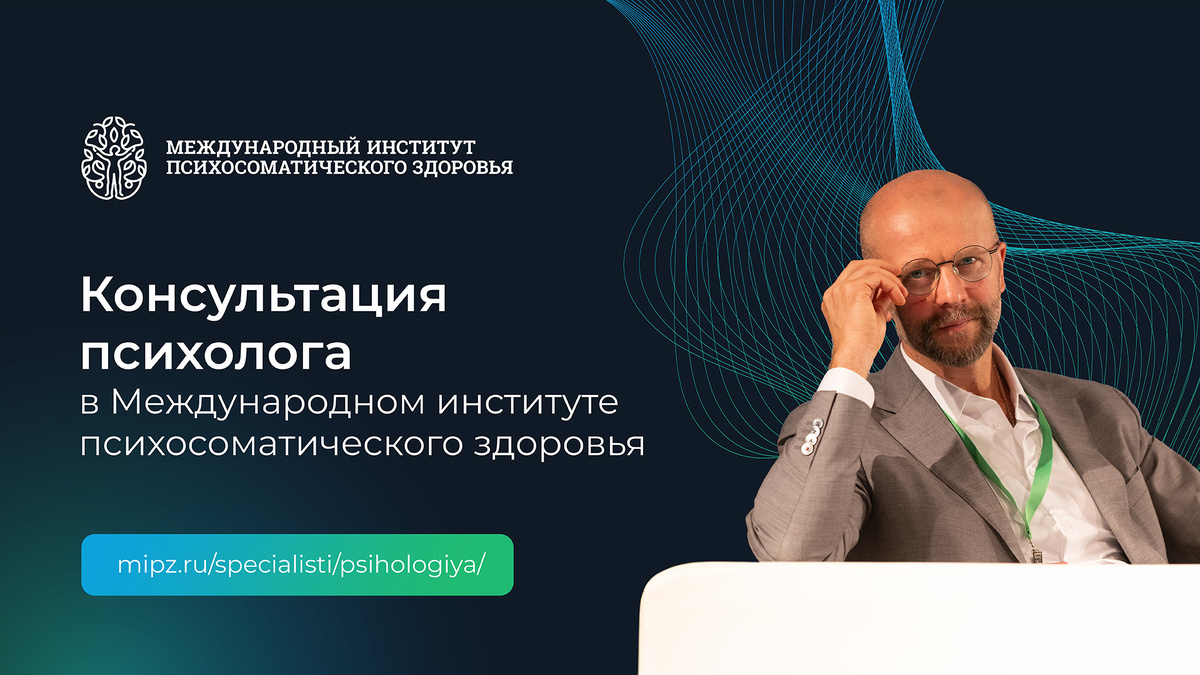 МЕЖДУНАРОДНЫЙ ИНСТИТУТ
ПСИХОСОМАТИЧЕСКОГО ЗДОРОВЬЯ

Консультация психолога
в Международном институте психосоматического здоровья

mipz.ru/specialisti/psihologiya/